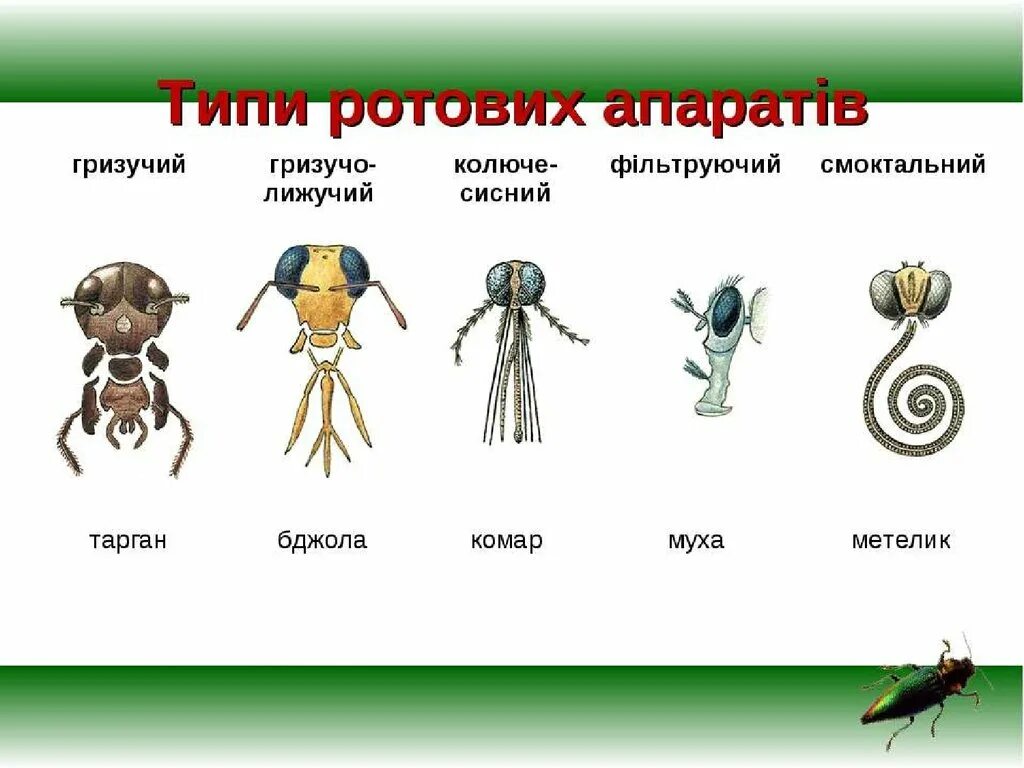 Типи ротових апаратів

гризучий

гризучо-лижучий

колюче-сисний

фільтруючий

смоктальний

тарган

бджола

комар

муха

метелик